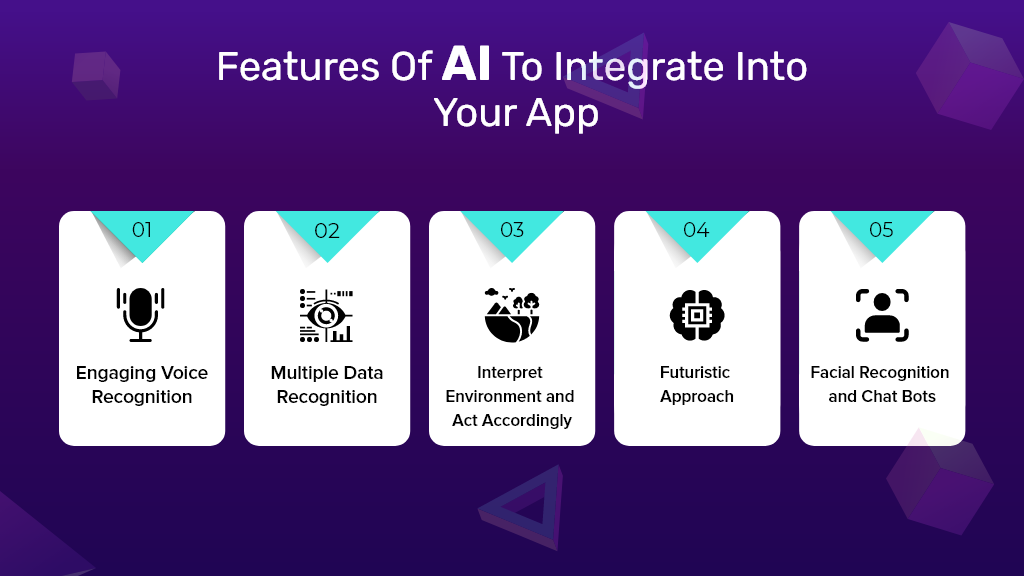 Features Of AI To Integrate Into Your App

01

Engaging Voice Recognition

02

Multiple Data Recognition

03

Interpret Environment and Act Accordingly

04

Futuristic Approach

05

Facial Recognition and Chat Bots